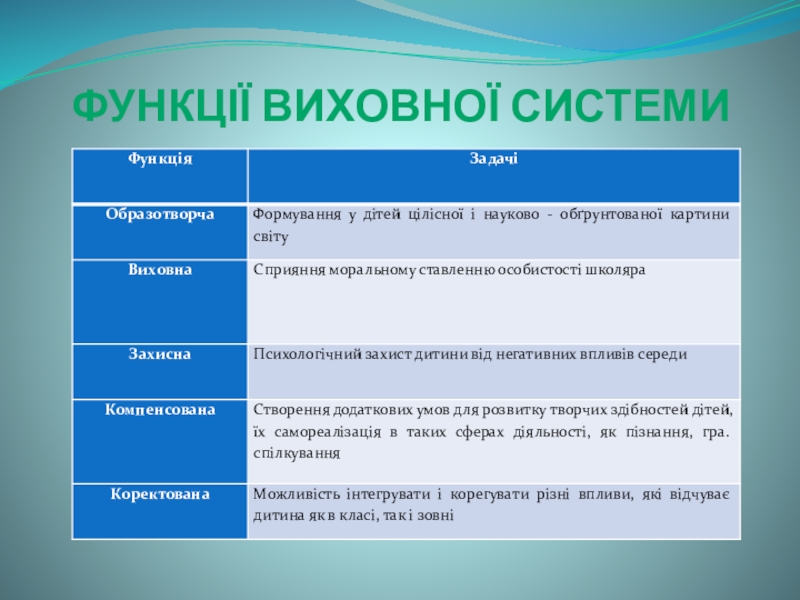 ФУНКЦІЇ ВИХОВНОЇ СИСТЕМИ

| Функція | Задачі |
|---|---|
| Образотворча | Формування у дітей цілісної і науково - обґрунтованої картини світу |
| Виховна | Сприяння моральному ставленню особистості школяра |
| Захисна | Психологічний захист дитини від негативних впливів середи |
| Компенсована | Створення додаткових умов для розвитку творчих здібностей дітей, їх самореалізація в таких сферах діяльності, як пізнання, гра. спілкування |
| Коректована | Можливість інтегрувати і корегувати різні впливи, які відчуває дитина як в класі, так і зовні |